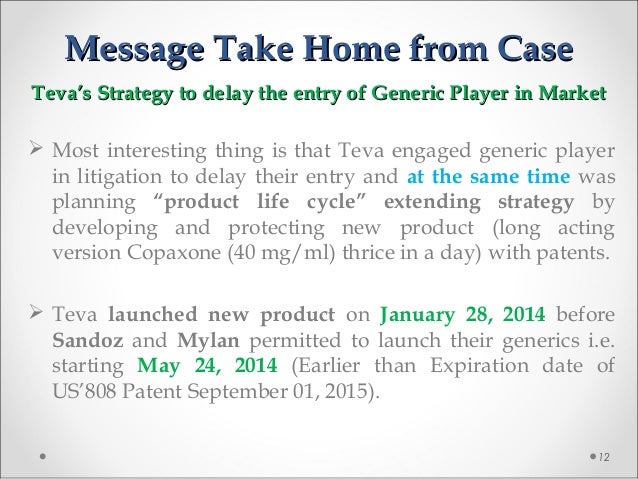 Message Take Home from Case

Teva's Strategy to delay the entry of Generic Player in Market

➢ Most interesting thing is that Teva engaged generic player in litigation to delay their entry and at the same time was planning "product life cycle" extending strategy by developing and protecting new product (long acting version Copaxone (40 mg/ml) thrice in a day) with patents.

➢ Teva launched new product on January 28, 2014 before Sandoz and Mylan permitted to launch their generics i.e. starting May 24, 2014 (Earlier than Expiration date of US'808 Patent September 01, 2015).

12